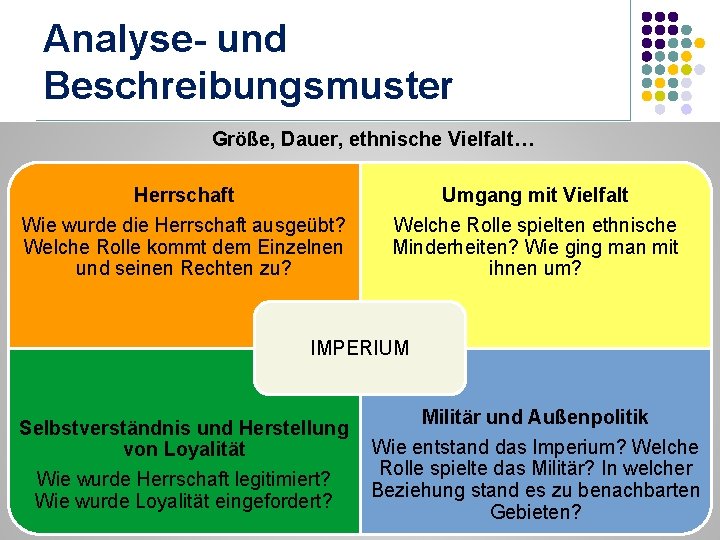 Analyse- und Beschreibungsmuster

Größe, Dauer, ethnische Vielfalt…

Herrschaft
Wie wurde die Herrschaft ausgeübt? Welche Rolle kommt dem Einzelnen und seinen Rechten zu?

Umgang mit Vielfalt
Welche Rolle spielten ethnische Minderheiten? Wie ging man mit ihnen um?

IMPERIUM

Selbstverständnis und Herstellung von Loyalität
Wie wurde Herrschaft legitimiert? Wie wurde Loyalität eingefordert?

Militär und Außenpolitik
Wie entstand das Imperium? Welche Rolle spielte das Militär? In welcher Beziehung stand es zu benachbarten Gebieten?